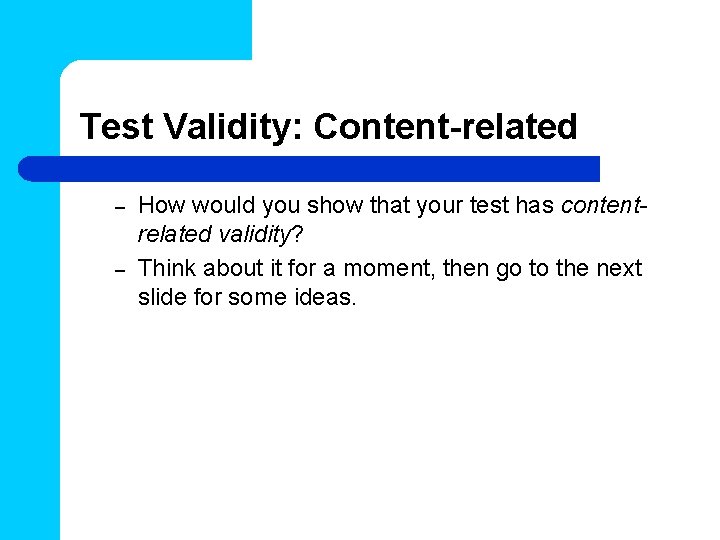 Test Validity: Content-related

– How would you show that your test has content-related validity?
– Think about it for a moment, then go to the next slide for some ideas.